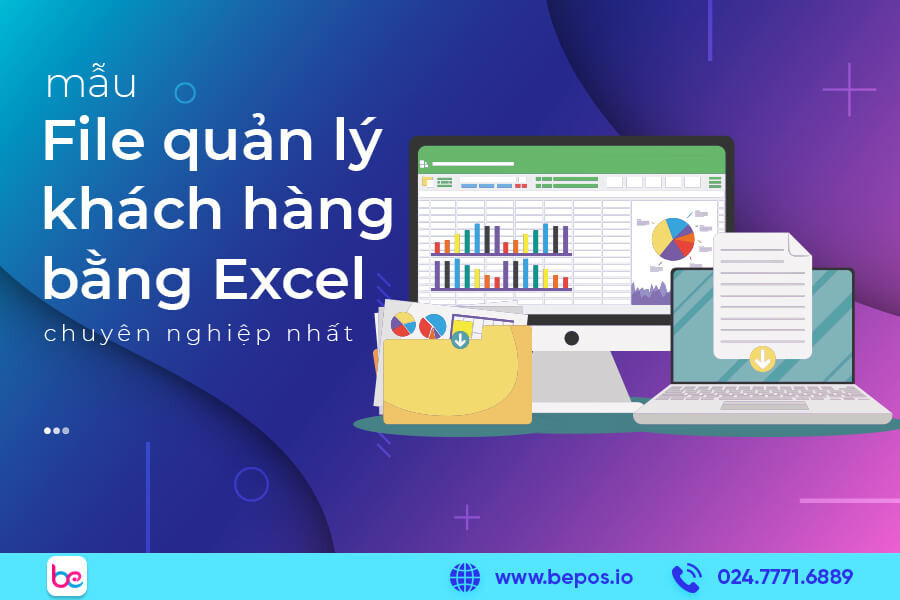 mẫu
File quản lý khách hàng bằng Excel
chuyên nghiệp nhất

be

www.bepos.io

024.7771.6889